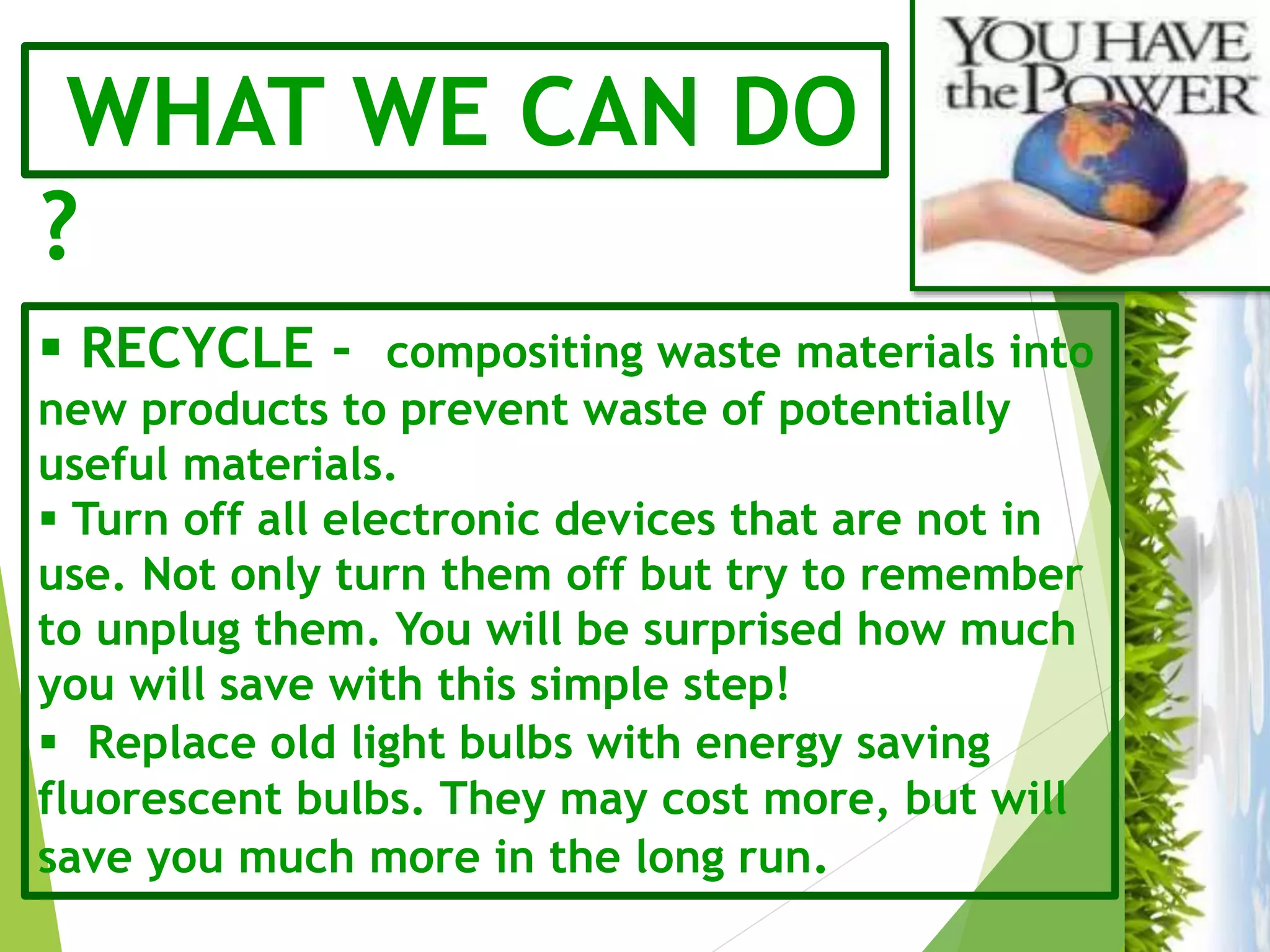 WHAT WE CAN DO ?

YOU HAVE the POWER

▪ RECYCLE - compositing waste materials into new products to prevent waste of potentially useful materials.
▪ Turn off all electronic devices that are not in use. Not only turn them off but try to remember to unplug them. You will be surprised how much you will save with this simple step!
▪ Replace old light bulbs with energy saving fluorescent bulbs. They may cost more, but will save you much more in the long run.